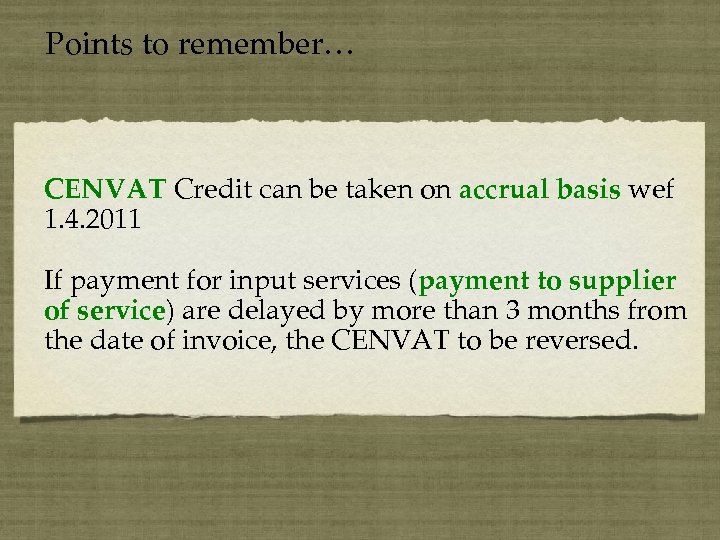 Points to remember…

CENVAT Credit can be taken on accrual basis wef 1.4.2011

If payment for input services (payment to supplier of service) are delayed by more than 3 months from the date of invoice, the CENVAT to be reversed.